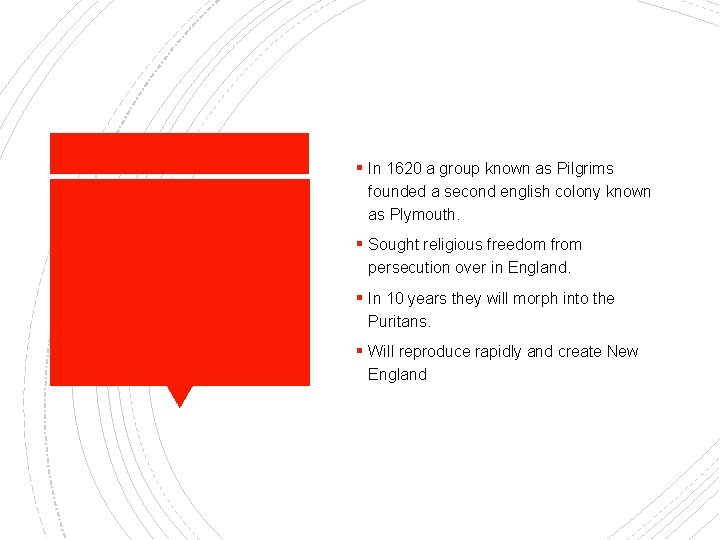 ▪ In 1620 a group known as Pilgrims founded a second english colony known as Plymouth.

▪ Sought religious freedom from persecution over in England.

▪ In 10 years they will morph into the Puritans.

▪ Will reproduce rapidly and create New England